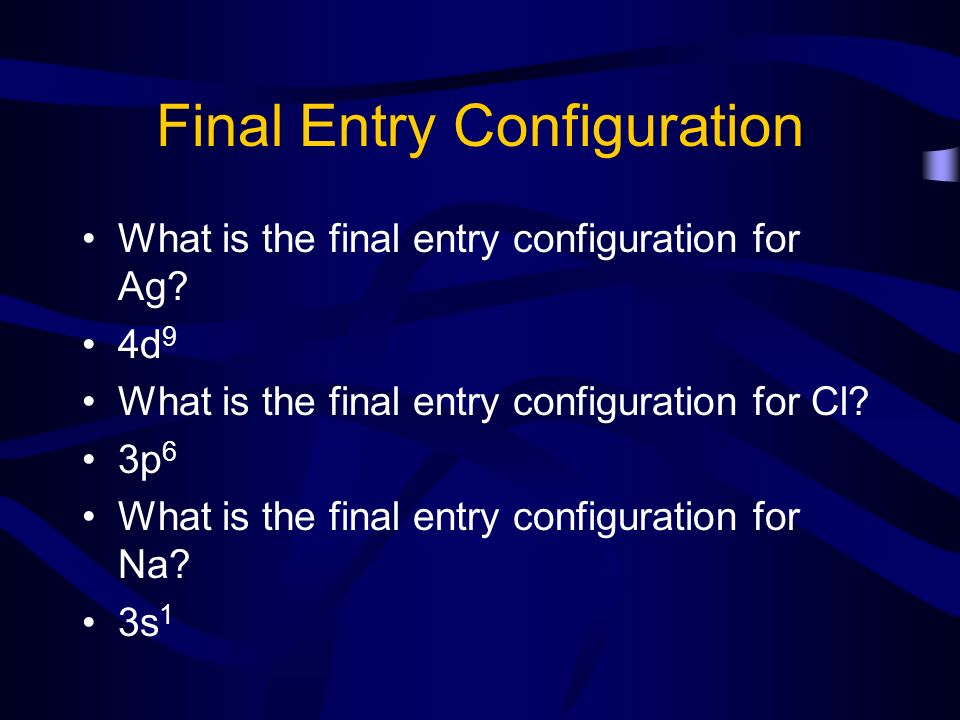 Final Entry Configuration

• What is the final entry configuration for Ag?
• $4d^9$
• What is the final entry configuration for Cl?
• $3p^6$
• What is the final entry configuration for Na?
• $3s^1$